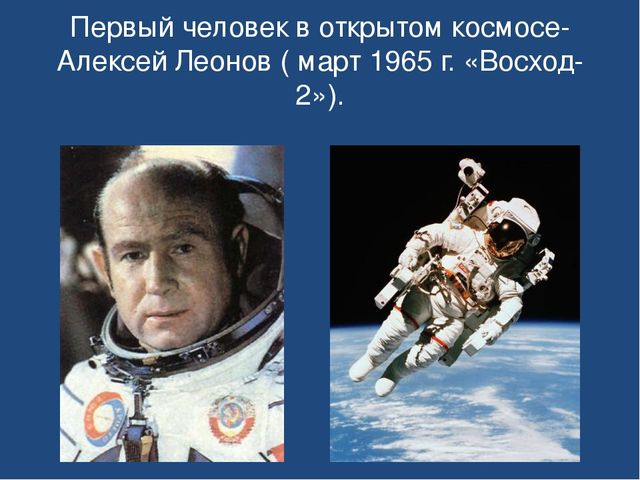 Первый человек в открытом космосе- Алексей Леонов ( март 1965 г. «Восход-2»).